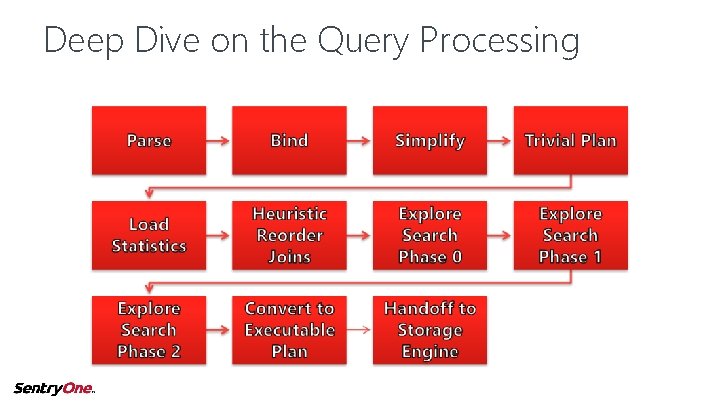 Deep Dive on the Query Processing

Parse

Bind

Simplify

Trivial Plan

Load Statistics

Heuristic Reorder Joins

Explore Search Phase 0

Explore Search Phase 1

Explore Search Phase 2

Convert to Executable Plan

Handoff to Storage Engine

SentryOne.